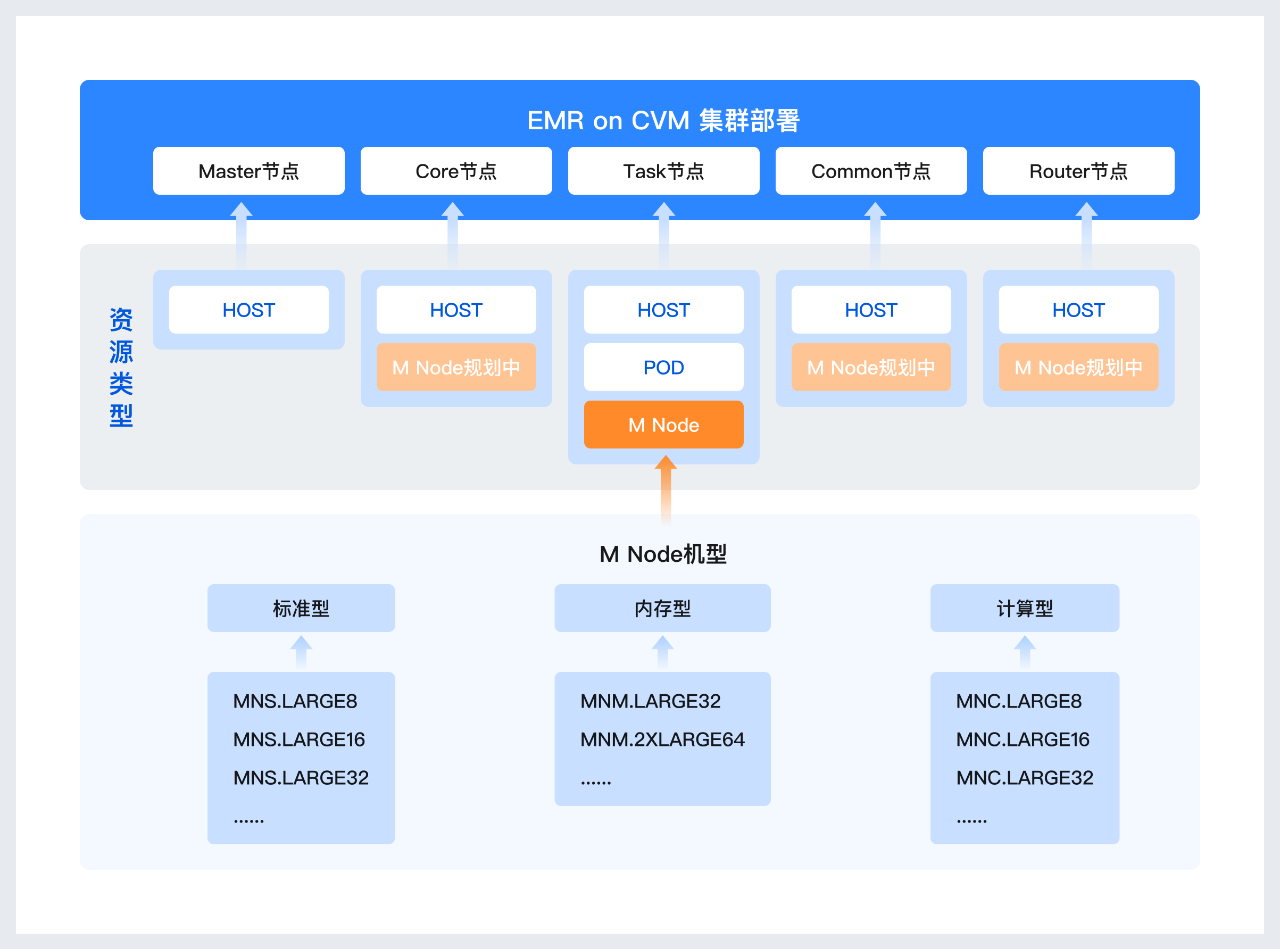 EMR on CVM 集群部署

Master节点
Core节点
Task节点
Common节点
Router节点

资源类型

HOST

HOST
M Node规划中

HOST
POD
M Node

HOST
M Node规划中

HOST
M Node规划中

M Node机型

标准型
MNS.LARGE8
MNS.LARGE16
MNS.LARGE32
......

内存型
MNM.LARGE32
MNM.2XLARGE64
......

计算型
MNC.LARGE8
MNC.LARGE16
MNC.LARGE32
......